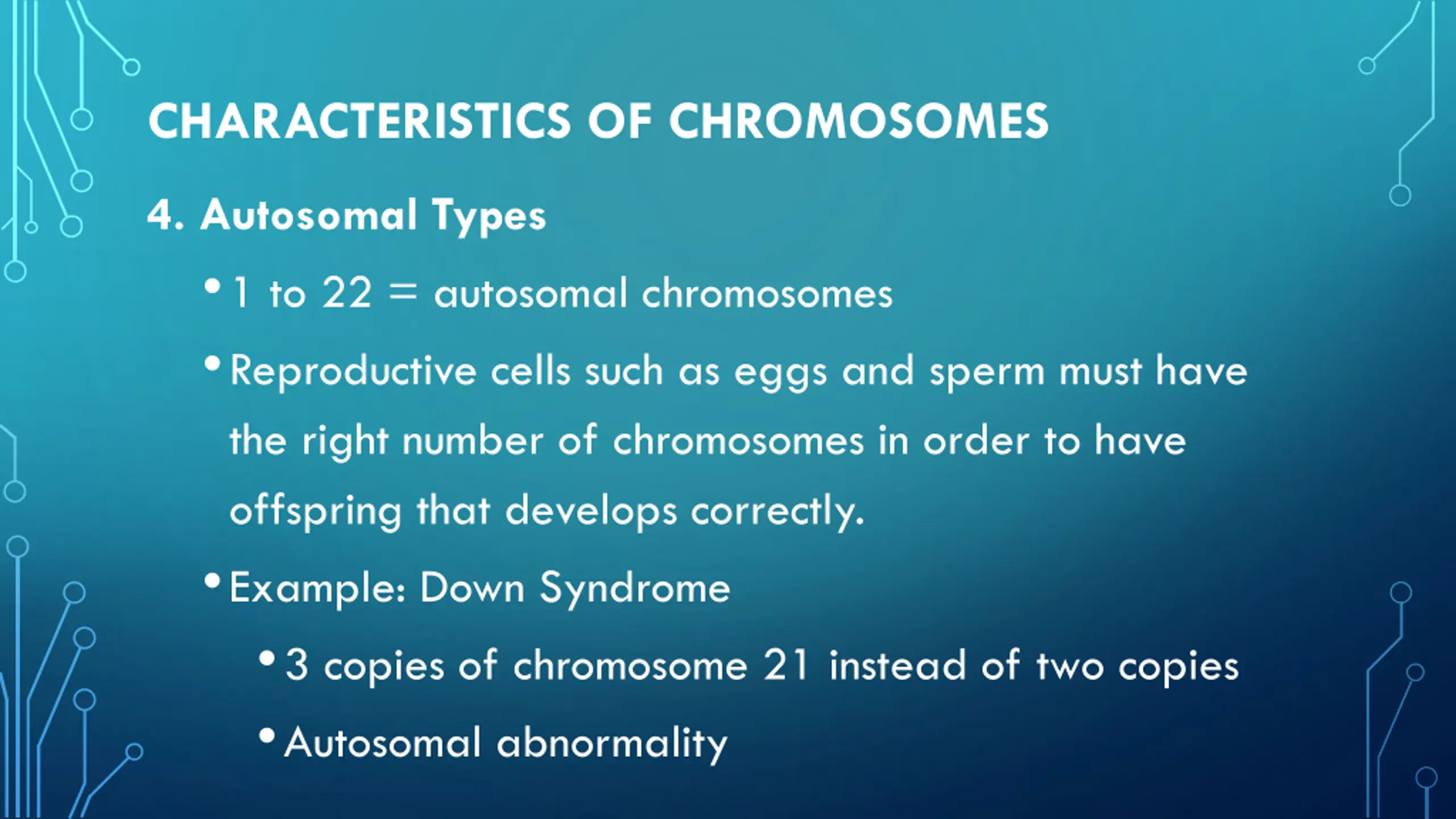 CHARACTERISTICS OF CHROMOSOMES

4. Autosomal Types

• 1 to 22 = autosomal chromosomes

• Reproductive cells such as eggs and sperm must have the right number of chromosomes in order to have offspring that develops correctly.

• Example: Down Syndrome

• 3 copies of chromosome 21 instead of two copies

• Autosomal abnormality